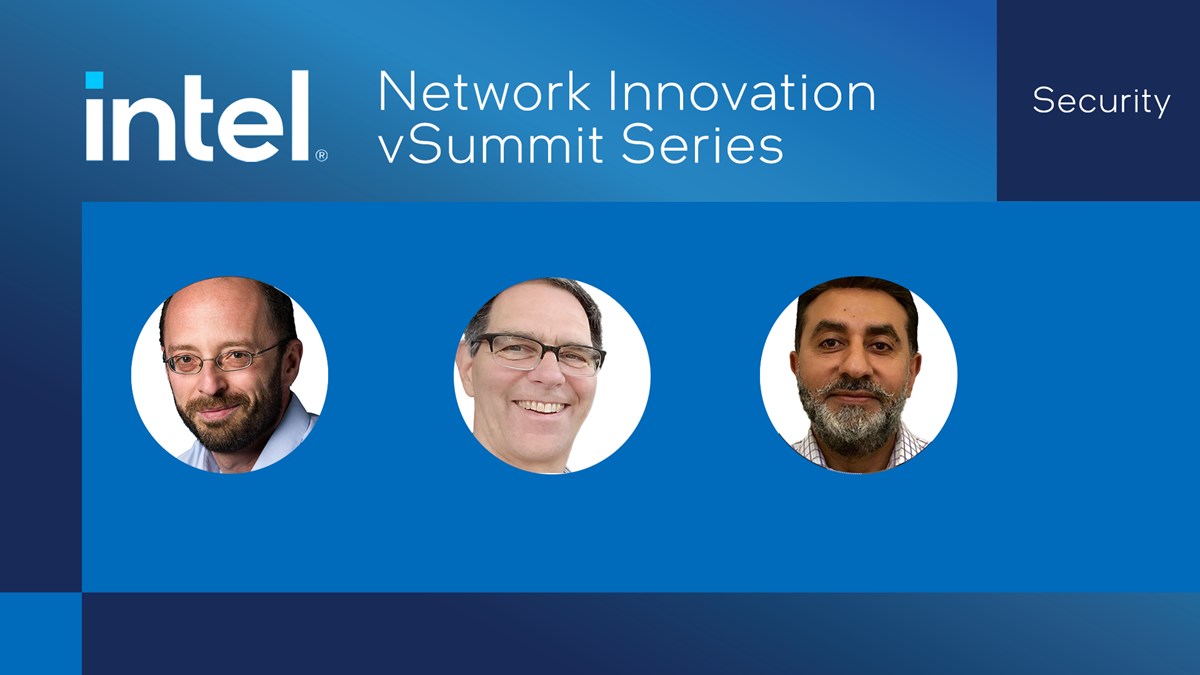 intel®

Network Innovation vSummit Series

Security